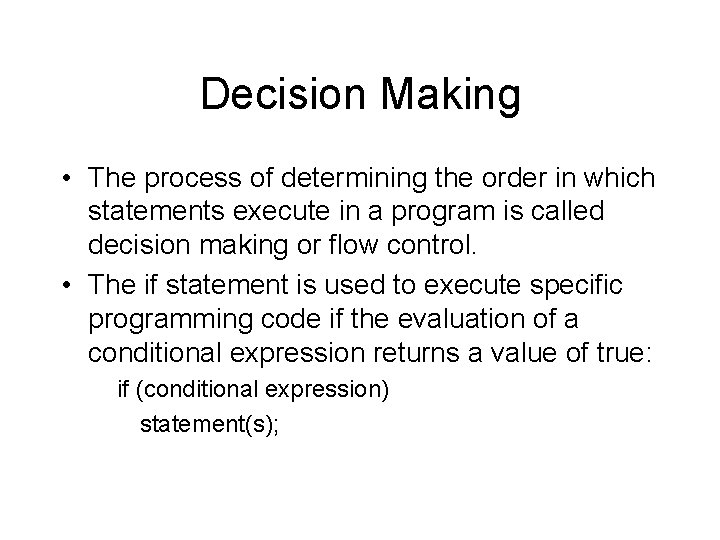 Decision Making

• The process of determining the order in which statements execute in a program is called decision making or flow control.

• The if statement is used to execute specific programming code if the evaluation of a conditional expression returns a value of true:

if (conditional expression)
statement(s);